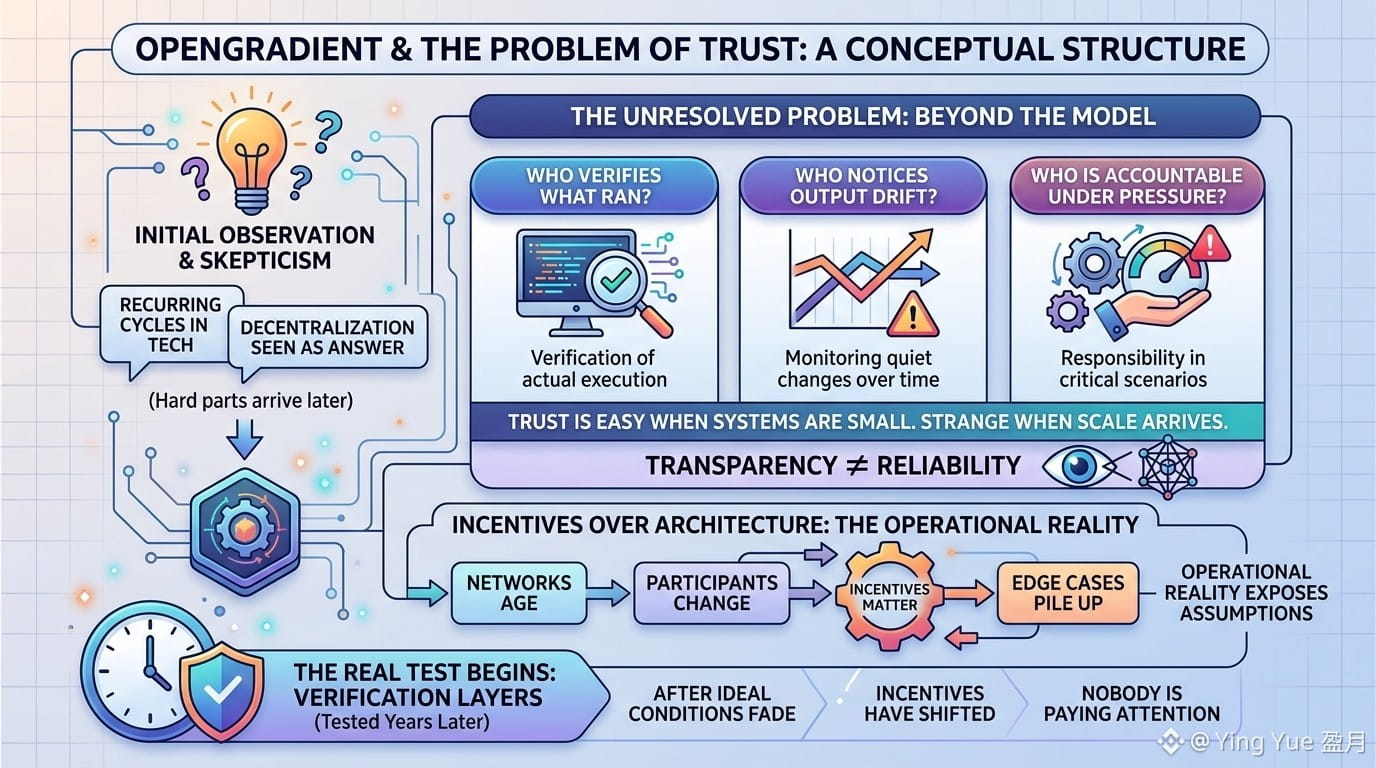 OPENGRADIENT & THE PROBLEM OF TRUST: A CONCEPTUAL STRUCTURE

INITIAL OBSERVATION & SKEPTICISM

RECURRING CYCLES IN TECH

DECENTRALIZATION SEEN AS ANSWER

(Hard parts arrive later)

THE UNRESOLVED PROBLEM: BEYOND THE MODEL

WHO VERIFIES WHAT RAN?

Verification of actual execution

WHO NOTICES OUTPUT DRIFT?

Monitoring quiet changes over time

WHO IS ACCOUNTABLE UNDER PRESSURE?

Responsibility in critical scenarios

TRUST IS EASY WHEN SYSTEMS ARE SMALL. STRANGE WHEN SCALE ARRIVES.

TRANSPARENCY $\neq$ RELIABILITY

INCENTIVES OVER ARCHITECTURE: THE OPERATIONAL REALITY

NETWORKS AGE

PARTICIPANTS CHANGE

INCENTIVES MATTER

EDGE CASES PILE UP

OPERATIONAL REALITY EXPOSES ASSUMPTIONS

THE REAL TEST BEGINS: VERIFICATION LAYERS
(Tested Years Later)

AFTER IDEAL CONDITIONS FADE

INCENTIVES HAVE SHIFTED

NOBODY IS PAYING ATTENTION

@Ying Yue 盈月